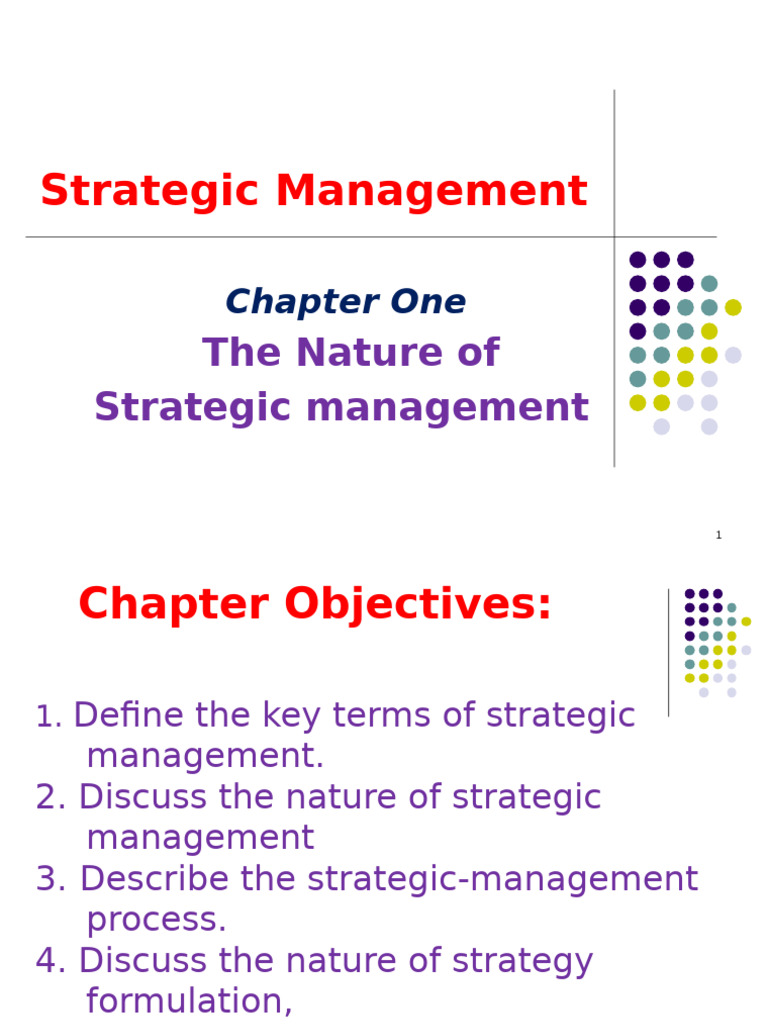 Strategic Management

Chapter One

The Nature of Strategic management

1

Chapter Objectives:

1. Define the key terms of strategic management.
2. Discuss the nature of strategic management
3. Describe the strategic-management process.
4. Discuss the nature of strategy formulation,